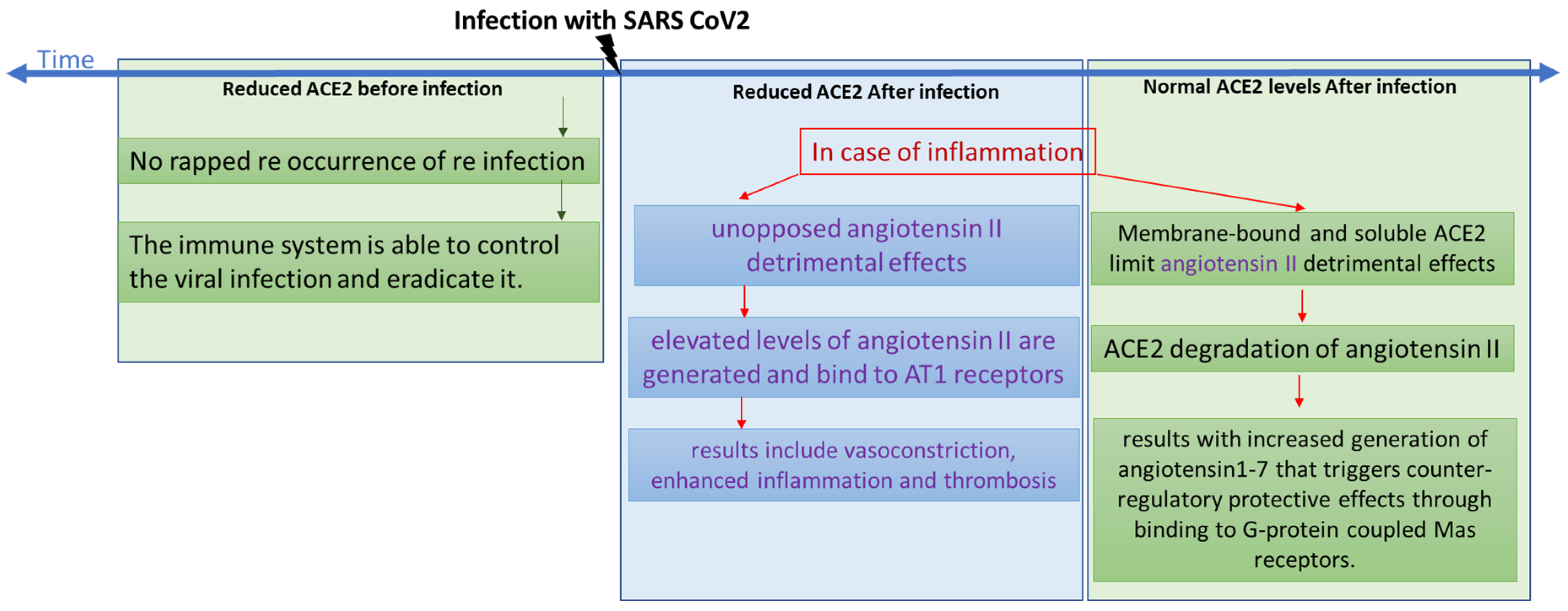 Infection with SARS CoV2

Time

Reduced ACE2 before infection

No rapped re occurrence of re infection

The immune system is able to control the viral infection and eradicate it.

Reduced ACE2 After infection

In case of inflammation

unopposed angiotensin II detrimental effects

elevated levels of angiotensin II are generated and bind to AT1 receptors

results include vasoconstriction, enhanced inflammation and thrombosis

Normal ACE2 levels After infection

Membrane-bound and soluble ACE2 limit angiotensin II detrimental effects

ACE2 degradation of angiotensin II

results with increased generation of angiotensin1-7 that triggers counter-regulatory protective effects through binding to G-protein coupled Mas receptors.